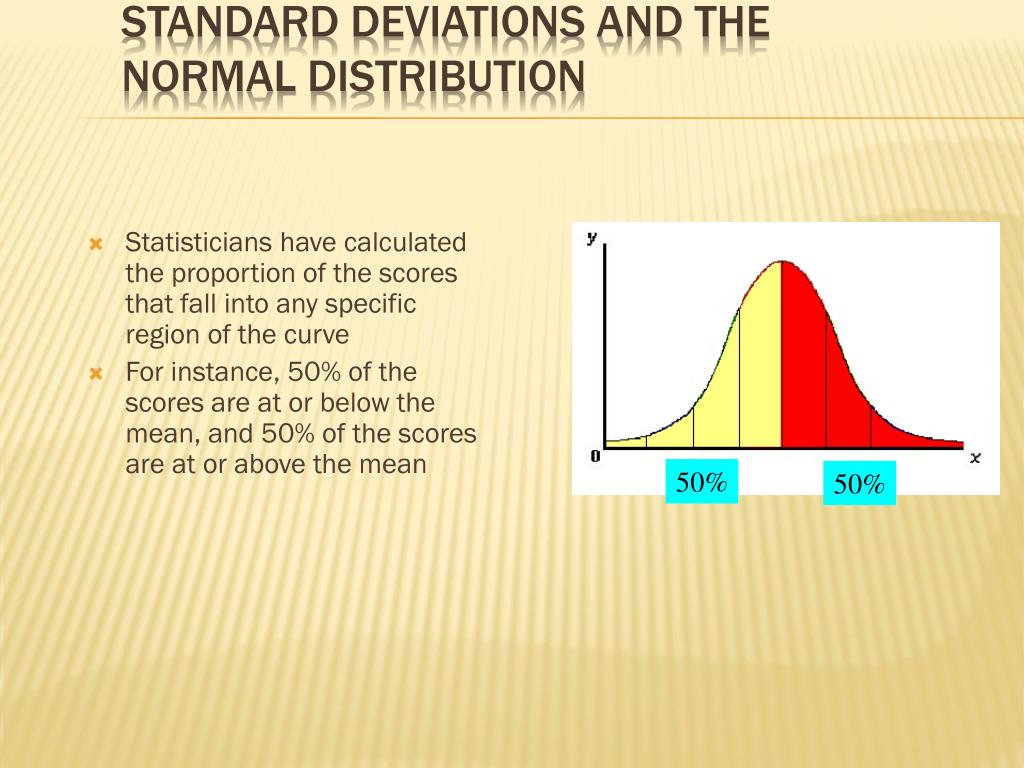 STANDARD DEVIATIONS AND THE NORMAL DISTRIBUTION

Statisticians have calculated the proportion of the scores that fall into any specific region of the curve

For instance, 50% of the scores are at or below the mean, and 50% of the scores are at or above the mean

y

0

x

50%

50%